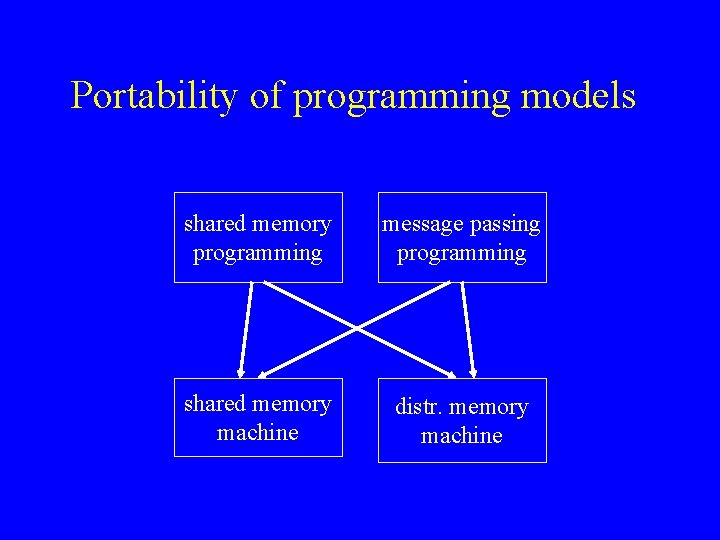 Portability of programming models

shared memory programming

message passing programming

shared memory machine

distr. memory machine